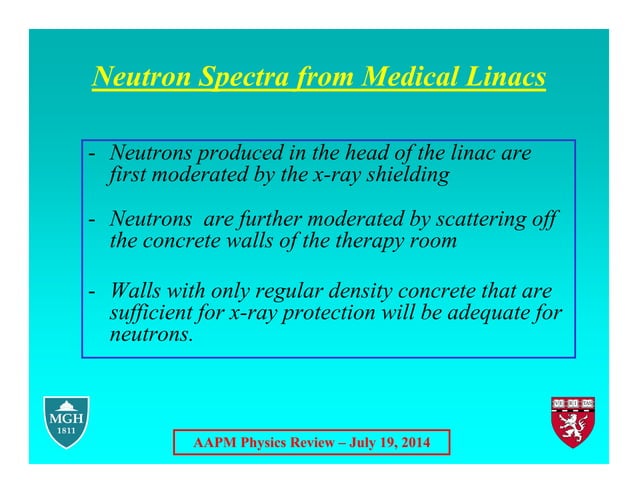 Neutron Spectra from Medical Linacs

- Neutrons produced in the head of the linac are first moderated by the x-ray shielding

- Neutrons are further moderated by scattering off the concrete walls of the therapy room

- Walls with only regular density concrete that are sufficient for x-ray protection will be adequate for neutrons.

MGH
1811

AAPM Physics Review – July 19, 2014

VE RI TAS